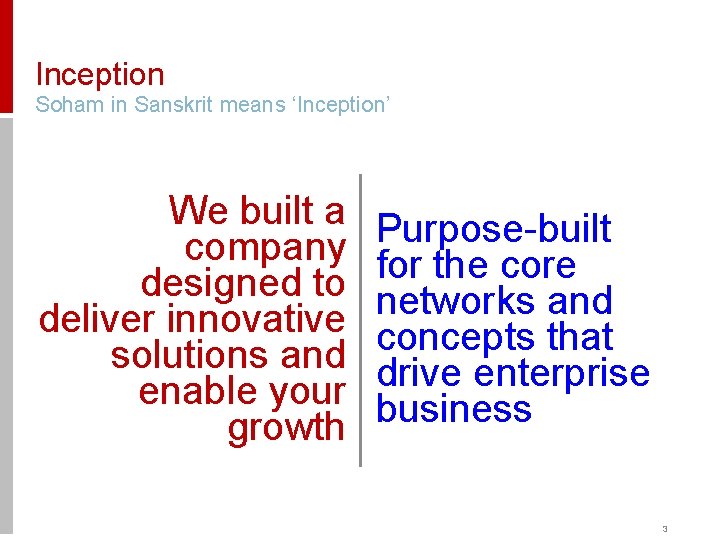 Inception
Soham in Sanskrit means ‘Inception’

We built a company designed to deliver innovative solutions and enable your growth

Purpose-built for the core networks and concepts that drive enterprise business

3